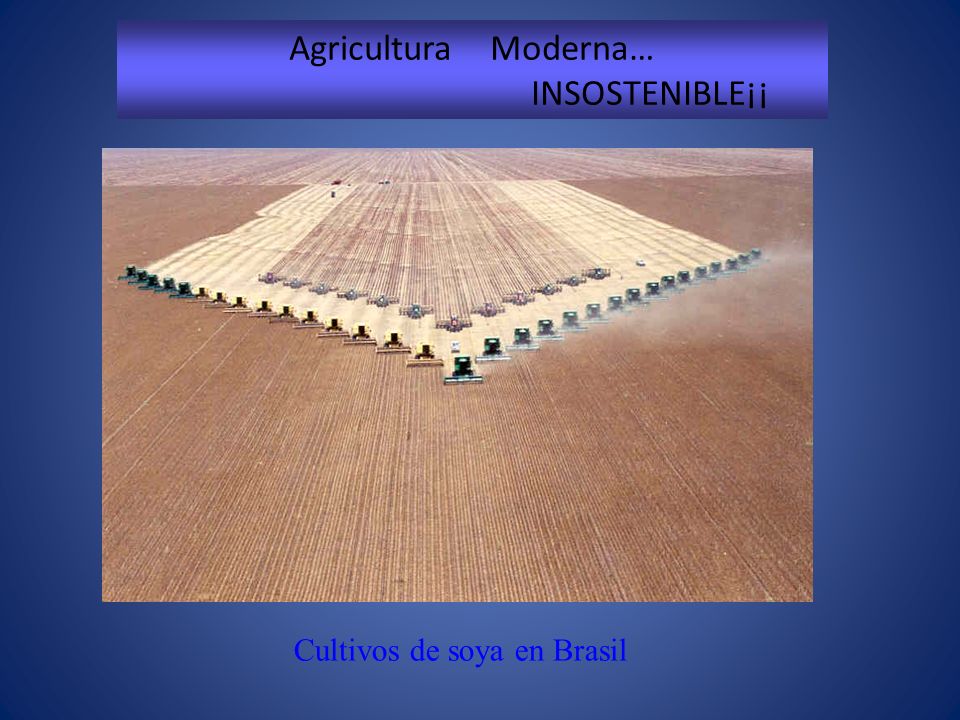 Agricultura Moderna…
INSOSTENIBLE¡¡

Cultivos de soya en Brasil